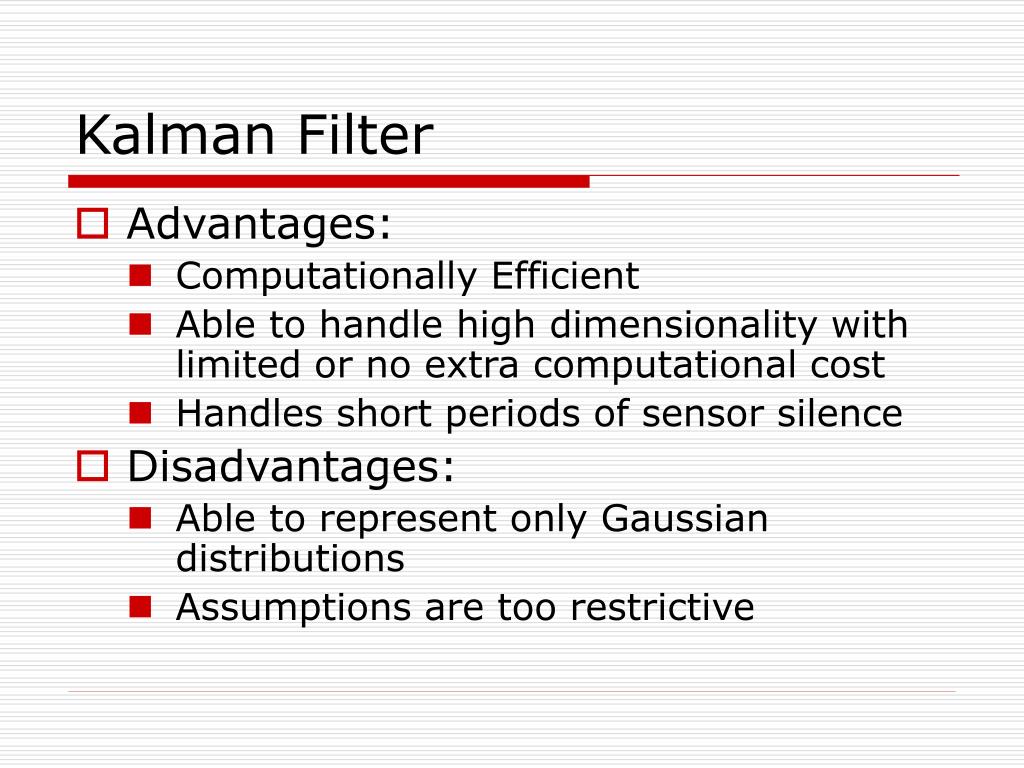 Kalman Filter

Advantages:

Computationally Efficient

Able to handle high dimensionality with limited or no extra computational cost

Handles short periods of sensor silence

Disadvantages:

Able to represent only Gaussian distributions

Assumptions are too restrictive